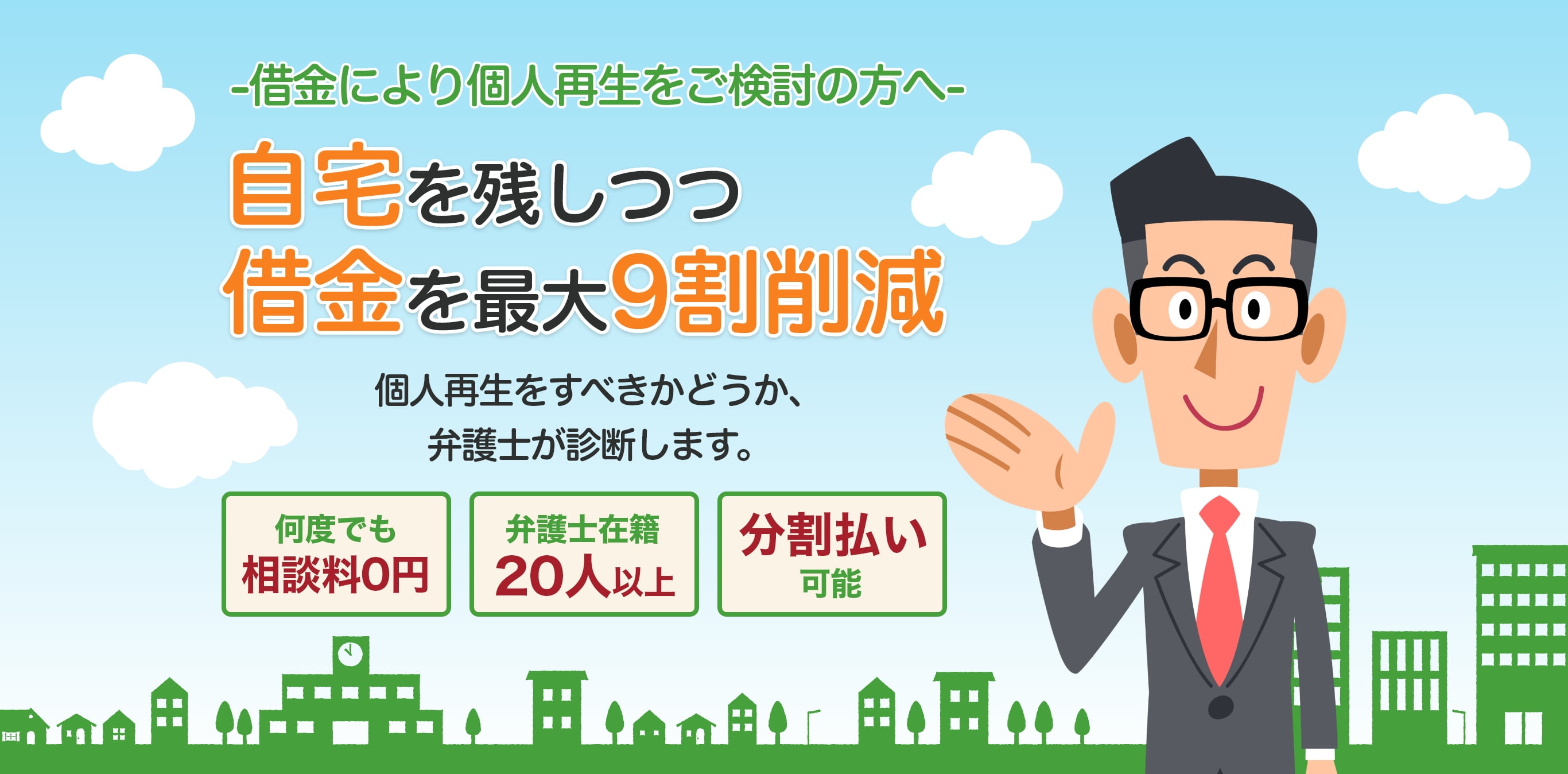 -借金により個人再生をご検討の方へ-

自宅を残しつつ
借金を最大9割削減

個人再生をすべきかどうか、
弁護士が診断します。

何度でも
相談料0円

弁護士在籍
20人以上

分割払い
可能